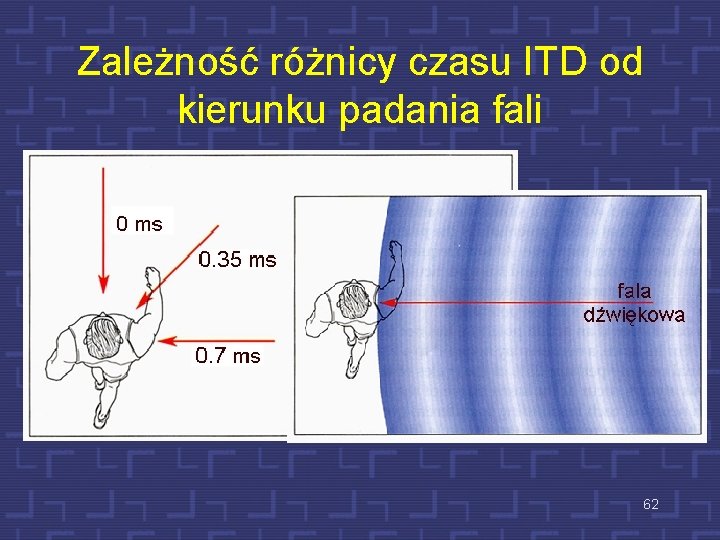 Zależność różnicy czasu ITD od kierunku padania fali

0 ms

0.35 ms

0.7 ms

fala
dźwiękowa

62